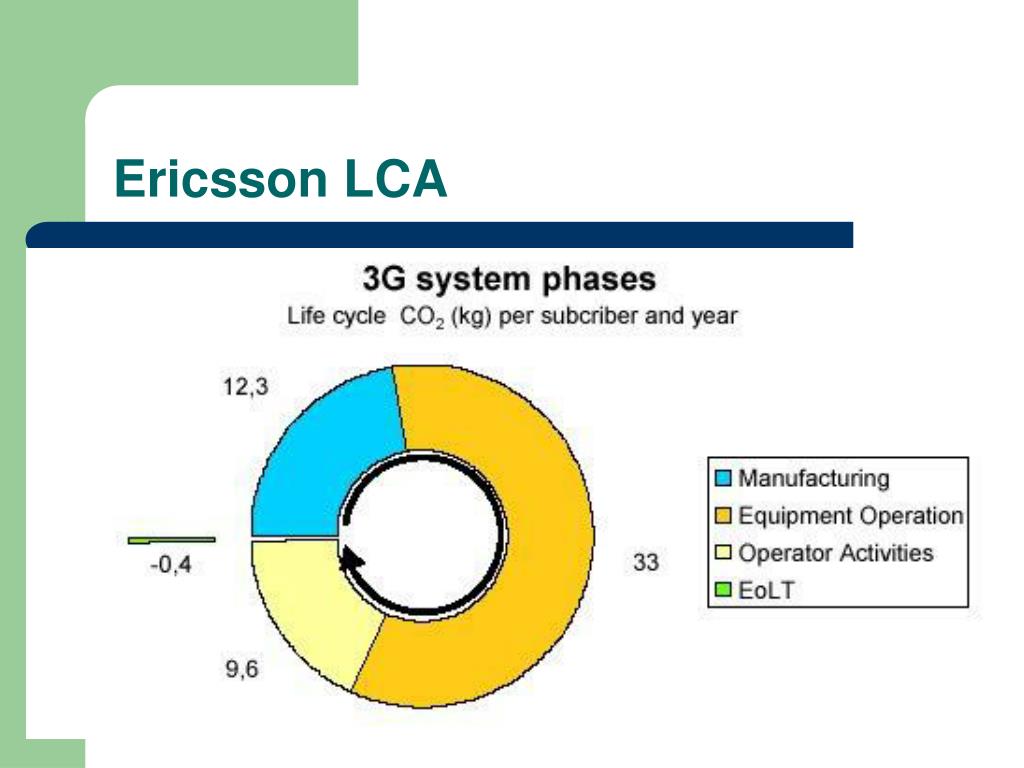 Ericsson LCA

3G system phases
Life cycle $CO_2$ (kg) per subcriber and year

12,3
-0,4
9,6
33

Manufacturing
Equipment Operation
Operator Activities
EoLT